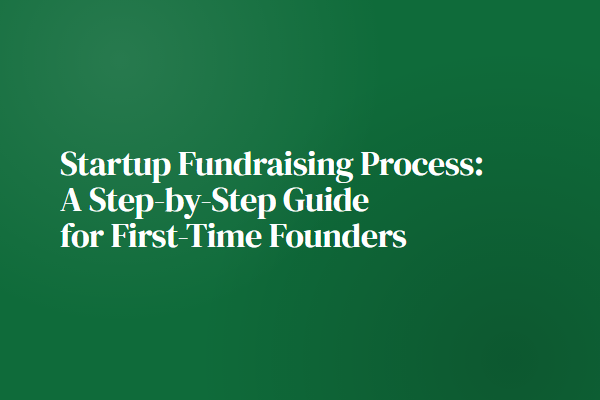 Startup Fundraising Process:
A Step-by-Step Guide
for First-Time Founders